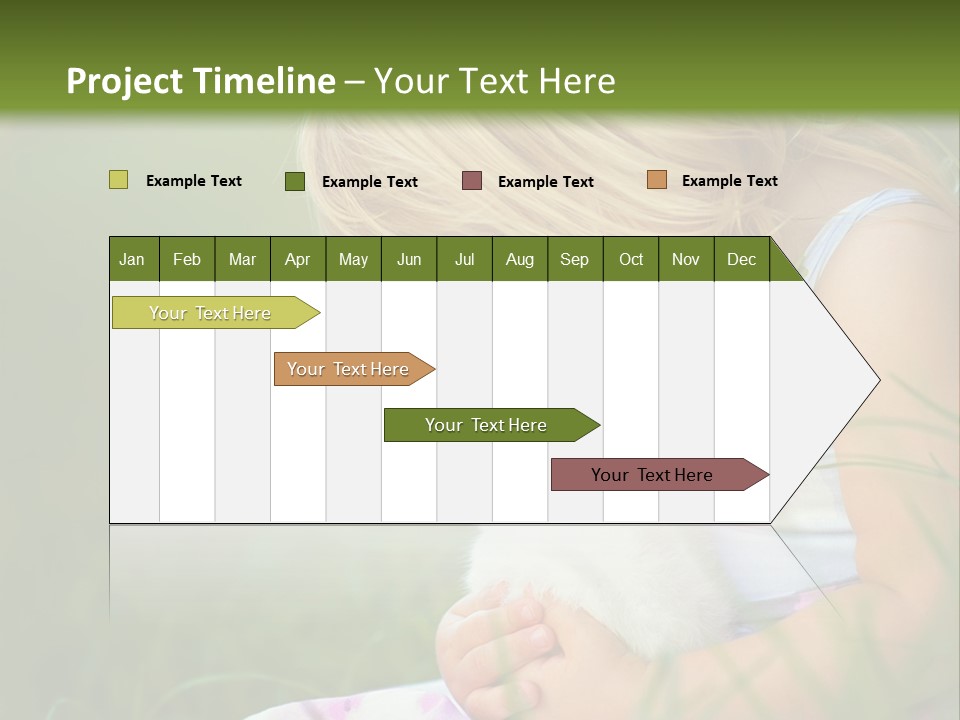 Project Timeline – Your Text Here

Example Text
Example Text
Example Text
Example Text

| Jan | Feb | Mar | Apr | May | Jun | Jul | Aug | Sep | Oct | Nov | Dec |
|---|---|---|---|---|---|---|---|---|---|---|---|

Your Text Here

Your Text Here

Your Text Here

Your Text Here